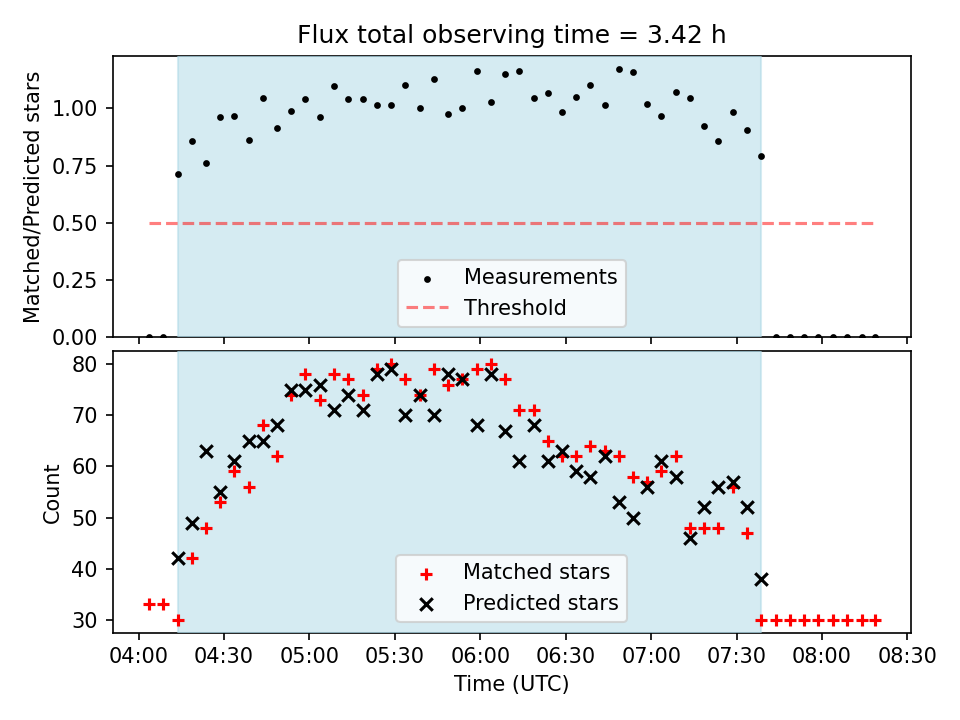 Flux total observing time = 3.42 h

Matched/Predicted stars

1.00
0.75
0.50
0.25
0.00

Measurements
Threshold

Count

80
70
60
50
40
30

Matched stars
Predicted stars

04:00 04:30 05:00 05:30 06:00 06:30 07:00 07:30 08:00 08:30

Time (UTC)